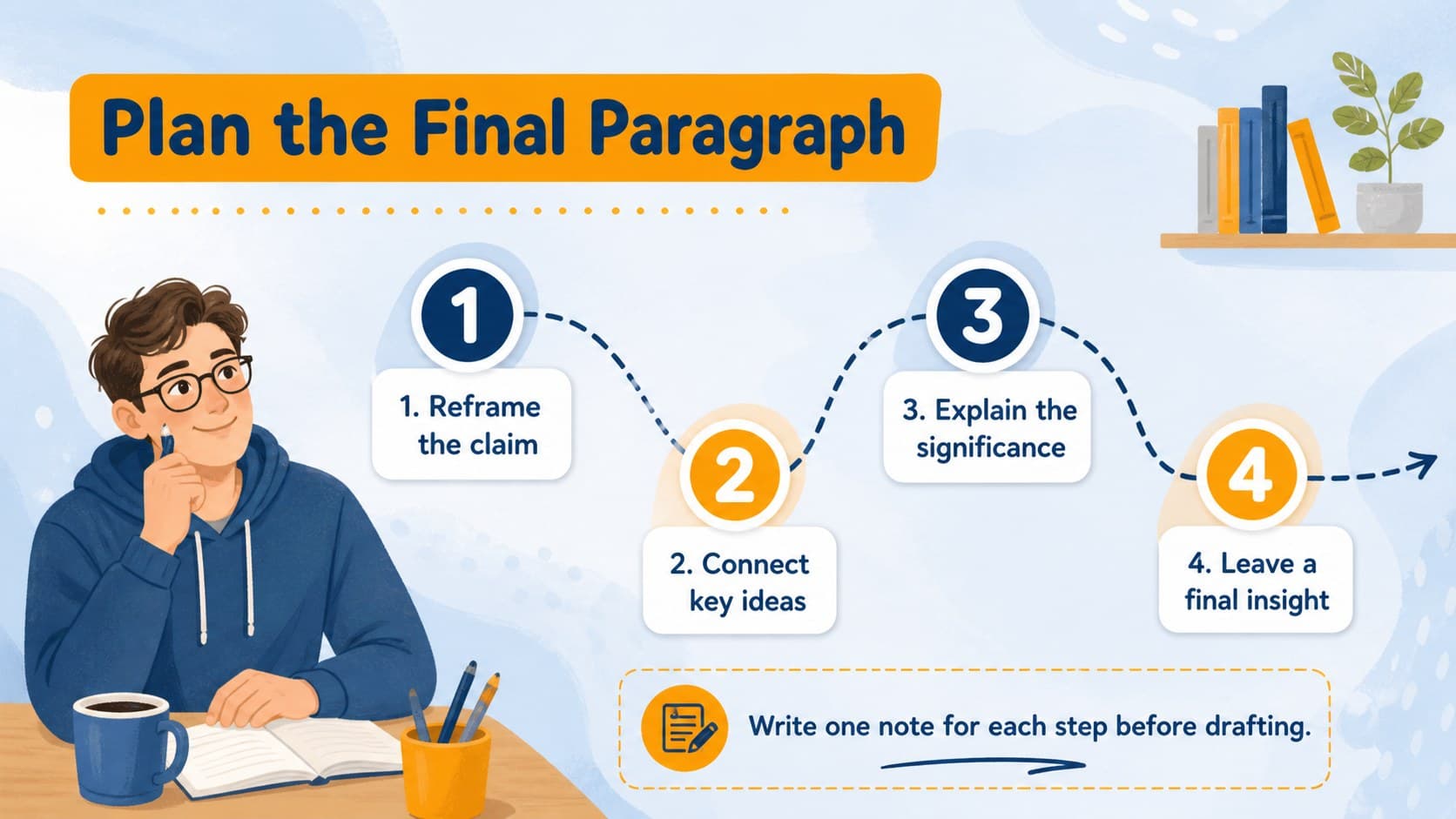 Plan the Final Paragraph

1

1. Reframe the claim

2

2. Connect key ideas

3

3. Explain the significance

4

4. Leave a final insight

Write one note for each step before drafting.